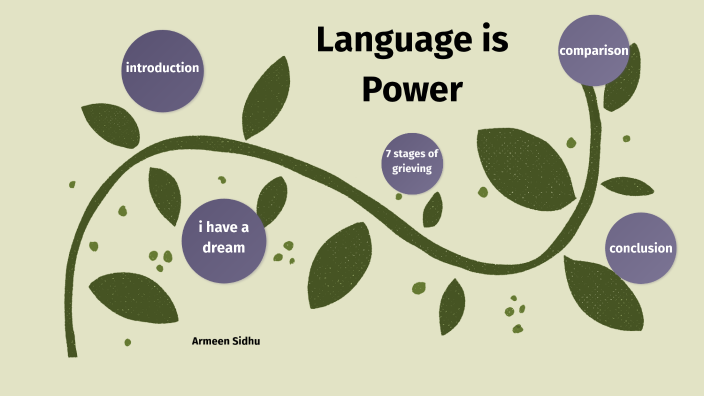 Language is Power

introduction

comparison

7 stages of grieving

i have a dream

conclusion

Armeen Sidhu